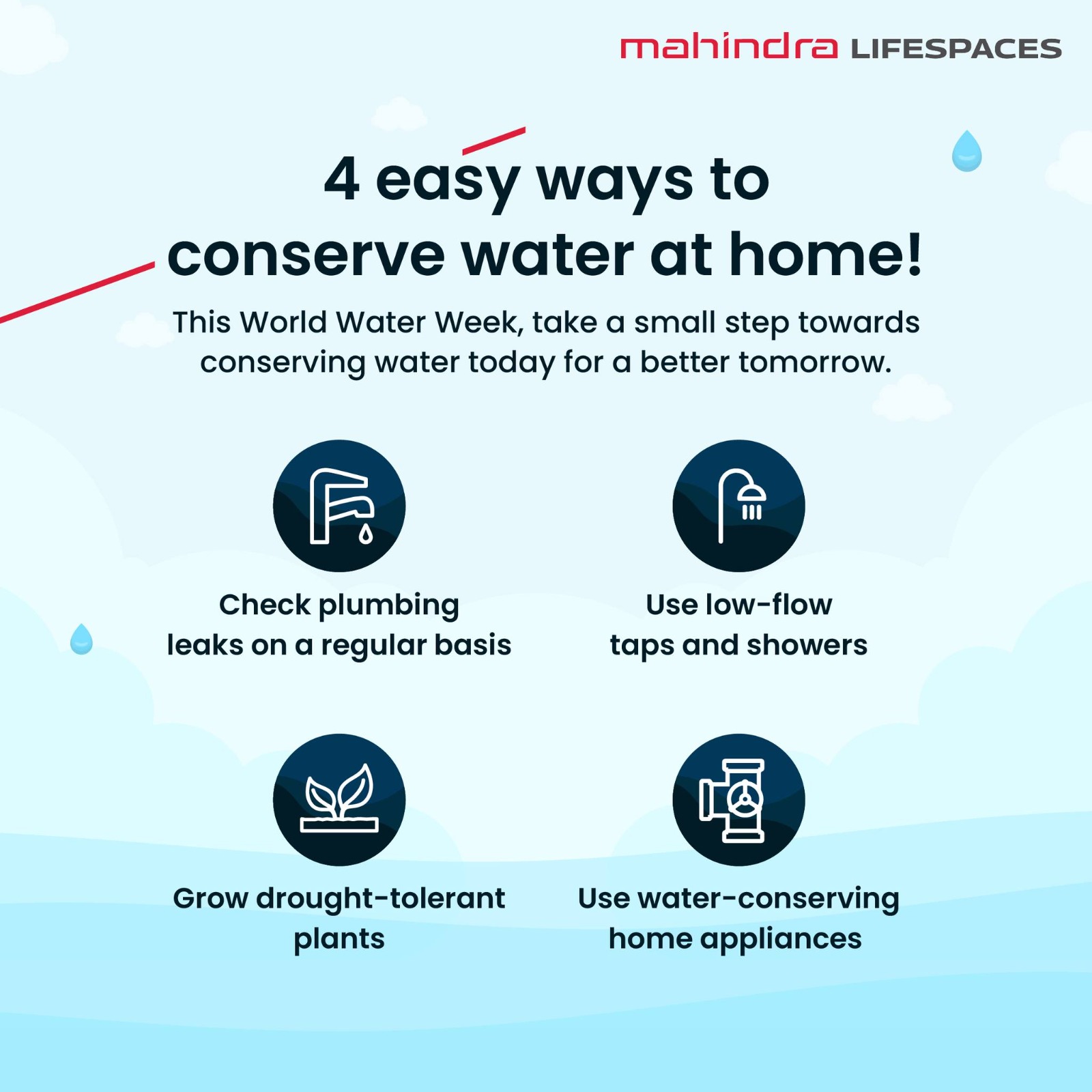 mahindra LIFESPACES

4 easy ways to conserve water at home!

This World Water Week, take a small step towards conserving water today for a better tomorrow.

Check plumbing leaks on a regular basis

Use low-flow taps and showers

Grow drought-tolerant plants

Use water-conserving home appliances